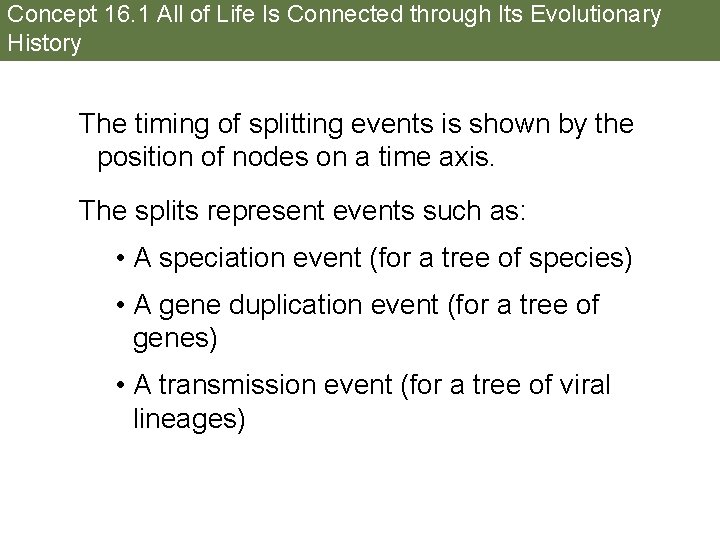 Concept 16.1 All of Life Is Connected through Its Evolutionary History

The timing of splitting events is shown by the position of nodes on a time axis.

The splits represent events such as:

• A speciation event (for a tree of species)

• A gene duplication event (for a tree of genes)

• A transmission event (for a tree of viral lineages)